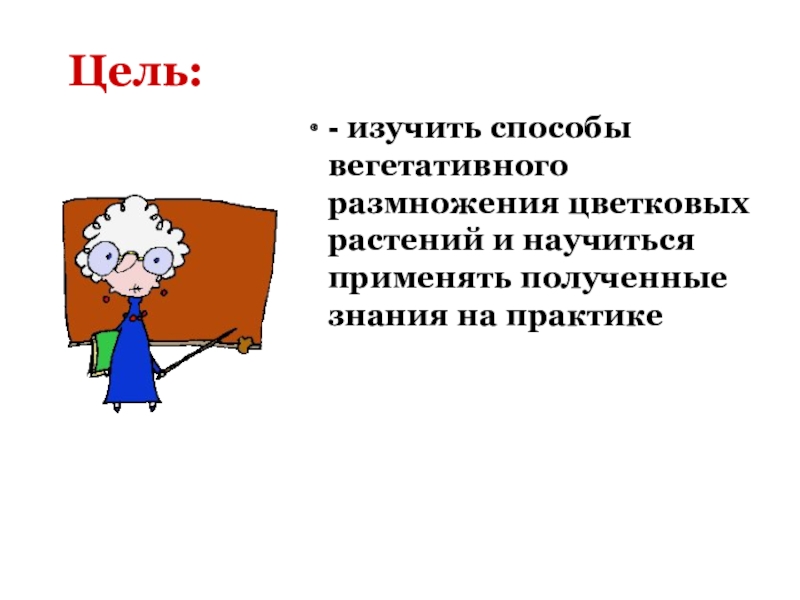 Цель:

- изучить способы вегетативного размножения цветковых растений и научиться применять полученные знания на практике